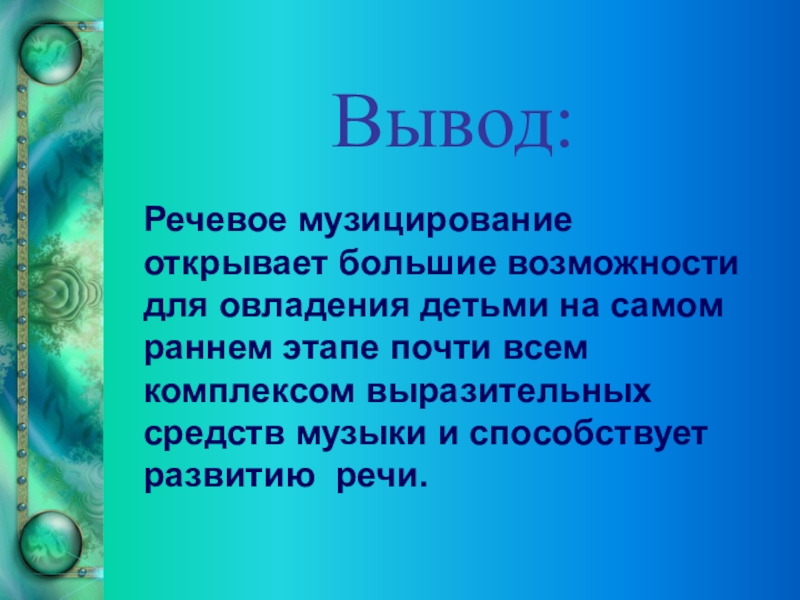 Вывод:

Речевое музицирование открывает большие возможности для овладения детьми на самом раннем этапе почти всем комплексом выразительных средств музыки и способствует развитию речи.